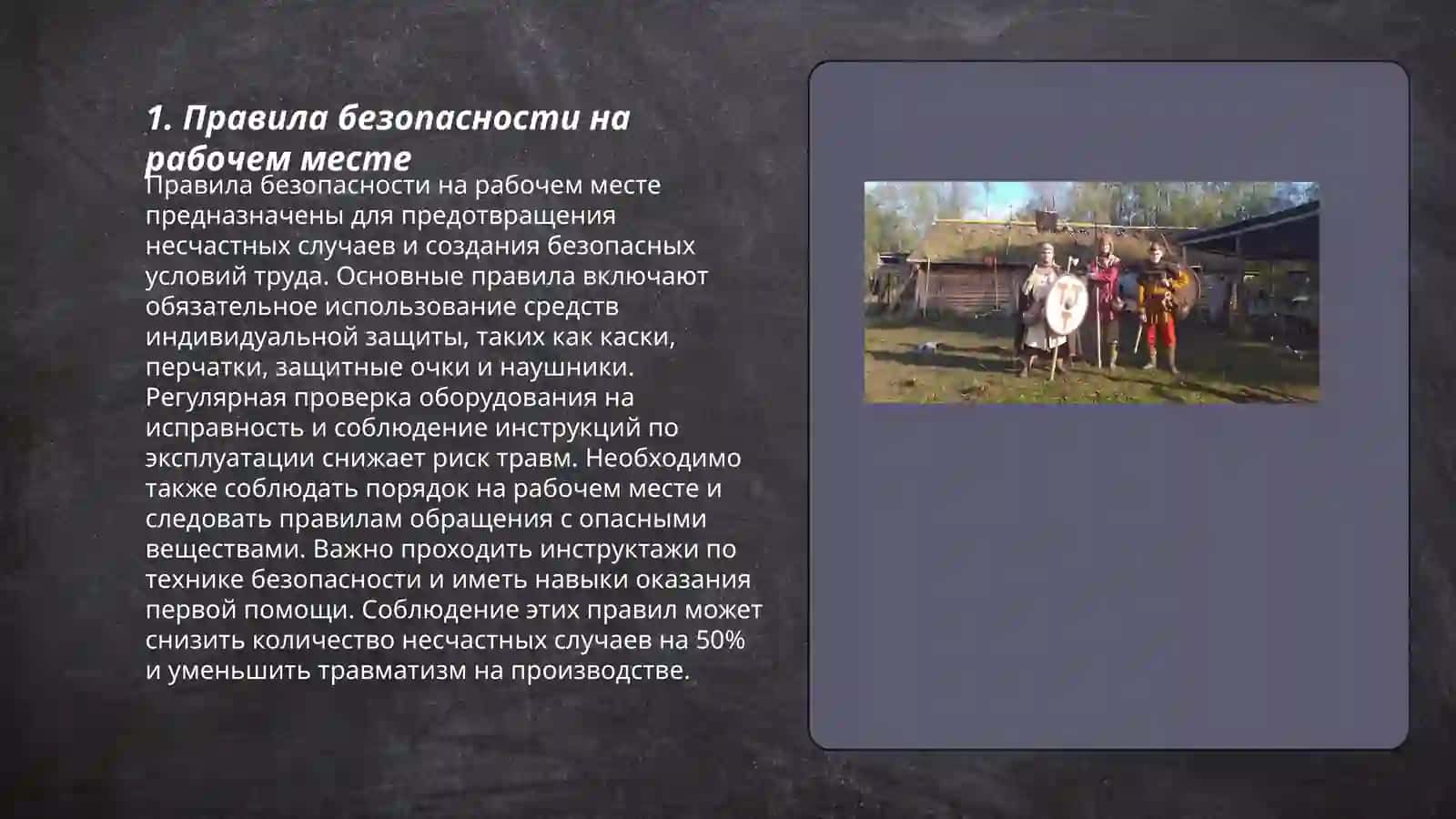 1. Правила безопасности на рабочем месте

Правила безопасности на рабочем месте предназначены для предотвращения несчастных случаев и создания безопасных условий труда. Основные правила включают обязательное использование средств индивидуальной защиты, таких как каски, перчатки, защитные очки и наушники. Регулярная проверка оборудования на исправность и соблюдение инструкций по эксплуатации снижает риск травм. Необходимо также соблюдать порядок на рабочем месте и следовать правилам обращения с опасными веществами. Важно проходить инструктажи по технике безопасности и иметь навыки оказания первой помощи. Соблюдение этих правил может снизить количество несчастных случаев на 50% и уменьшить травматизм на производстве.